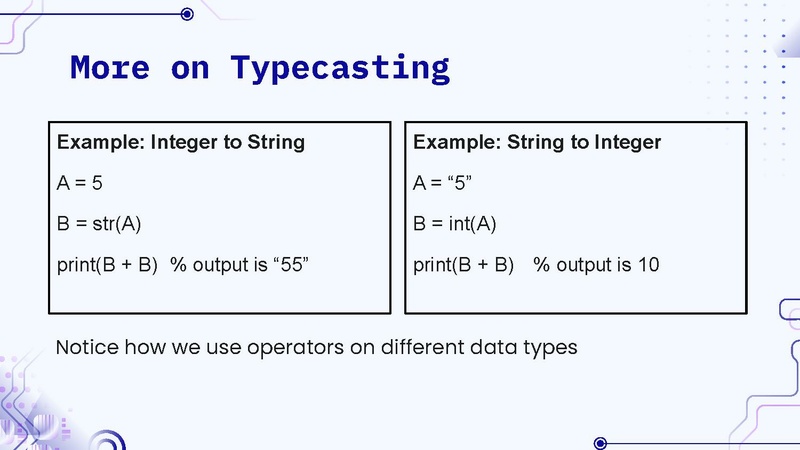 More on Typecasting

Example: Integer to String

A = 5

B = str(A)

print(B + B)  % output is “55”

Example: String to Integer

A = “5”

B = int(A)

print(B + B)   % output is 10

Notice how we use operators on different data types